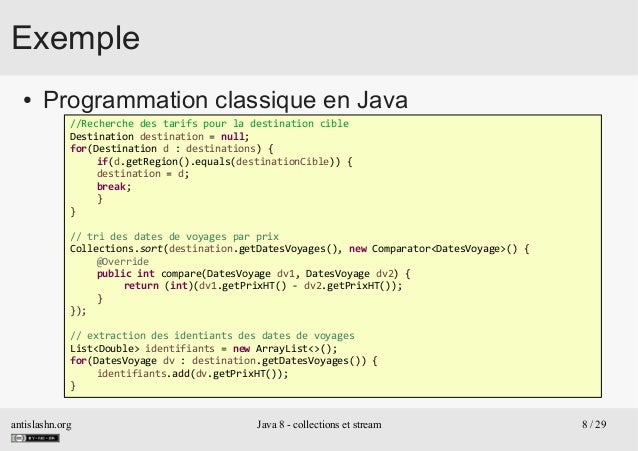 Exemple

• Programmation classique en Java

//Recherche des tarifs pour la destination cible
Destination destination = null;
for(Destination d : destinations) {
    if(d.getRegion().equals(destinationCible)) {
    destination = d;
    break;
    }
}

// tri des dates de voyages par prix
Collections.sort(destination.getDatesVoyages(), new Comparator<DatesVoyage>() {
    @Override
    public int compare(DatesVoyage dv1, DatesVoyage dv2) {
        return (int)(dv1.getPrixHT() - dv2.getPrixHT());
    }
});

// extraction des identiants des dates de voyages
List<Double> identifiants = new ArrayList<>();
for(DatesVoyage dv : destination.getDatesVoyages()) {
    identifiants.add(dv.getPrixHT());
}

antislashn.org

Java 8 - collections et stream

8 / 29